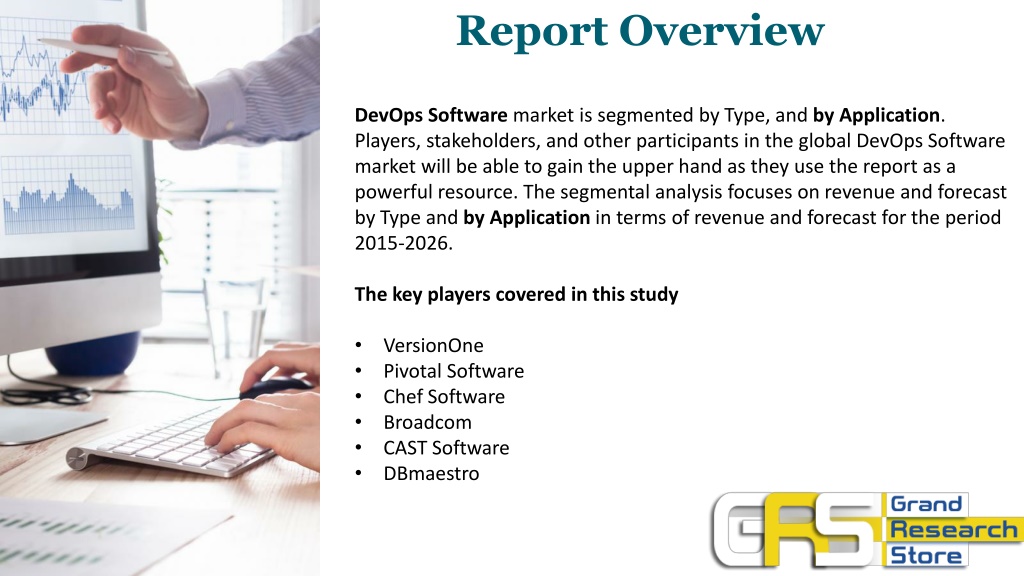 Report Overview

DevOps Software market is segmented by Type, and by Application. Players, stakeholders, and other participants in the global DevOps Software market will be able to gain the upper hand as they use the report as a powerful resource. The segmental analysis focuses on revenue and forecast by Type and by Application in terms of revenue and forecast for the period 2015-2026.

The key players covered in this study

• VersionOne
• Pivotal Software
• Chef Software
• Broadcom
• CAST Software
• DBmaestro

GRS Grand Research Store